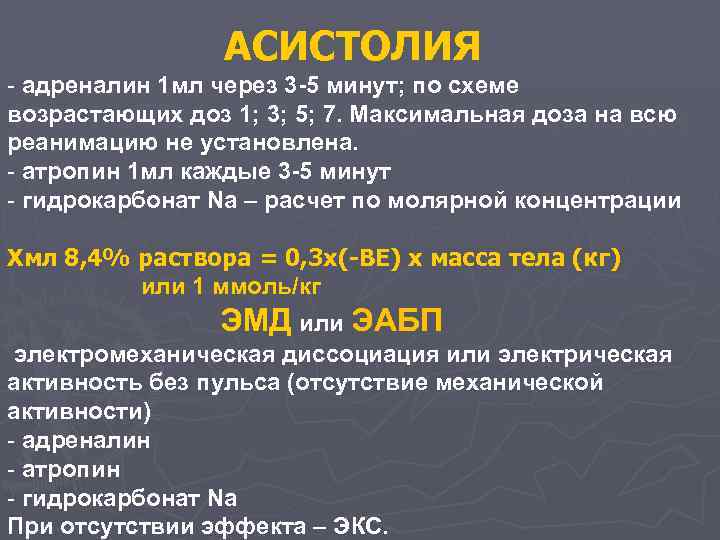 АСИСТОЛИЯ

- адреналин 1мл через 3-5 минут; по схеме возрастающих доз 1; 3; 5; 7. Максимальная доза на всю реанимацию не установлена.
- атропин 1мл каждые 3-5 минут
- гидрокарбонат Na – расчет по молярной концентрации

Хмл 8,4% раствора = 0,3х(-ВЕ) х масса тела (кг)
или 1 ммоль/кг

ЭМД или ЭАБП

электромеханическая диссоциация или электрическая активность без пульса (отсутствие механической активности)
- адреналин
- атропин
- гидрокарбонат Na
При отсутствии эффекта – ЭКС.